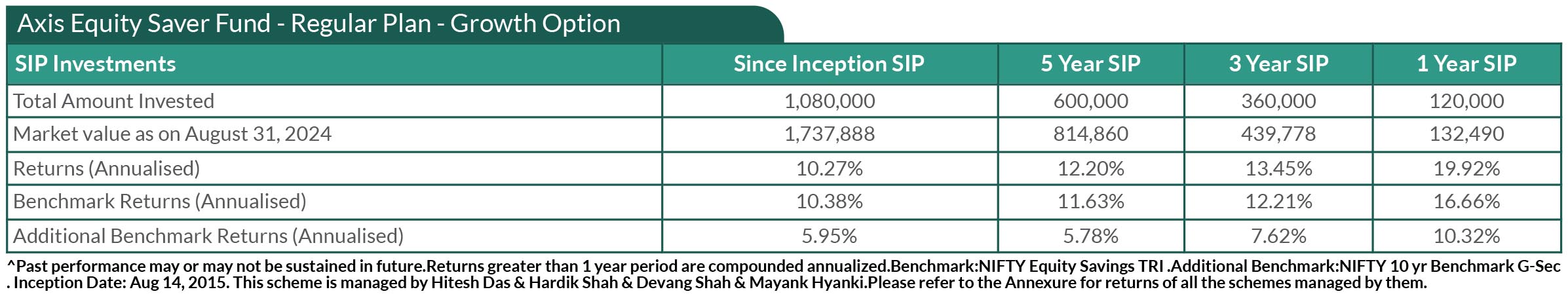 Axis Equity Saver Fund - Regular Plan - Growth Option

| SIP Investments | Since Inception SIP | 5 Year SIP | 3 Year SIP | 1 Year SIP |
|---|---|---|---|---|
| Total Amount Invested | 1,080,000 | 600,000 | 360,000 | 120,000 |
| Market value as on August 31, 2024 | 1,737,888 | 814,860 | 439,778 | 132,490 |
| Returns (Annualised) | 10.27% | 12.20% | 13.45% | 19.92% |
| Benchmark Returns (Annualised) | 10.38% | 11.63% | 12.21% | 16.66% |
| Additional Benchmark Returns (Annualised) | 5.95% | 5.78% | 7.62% | 10.32% |

^Past performance may or may not be sustained in future.Returns greater than 1 year period are compounded annualized.Benchmark:NIFTY Equity Savings TRI .Additional Benchmark:NIFTY 10 yr Benchmark G-Sec . Inception Date: Aug 14, 2015. This scheme is managed by Hitesh Das & Hardik Shah & Devang Shah & Mayank Hyanki.Please refer to the Annexure for returns of all the schemes managed by them.